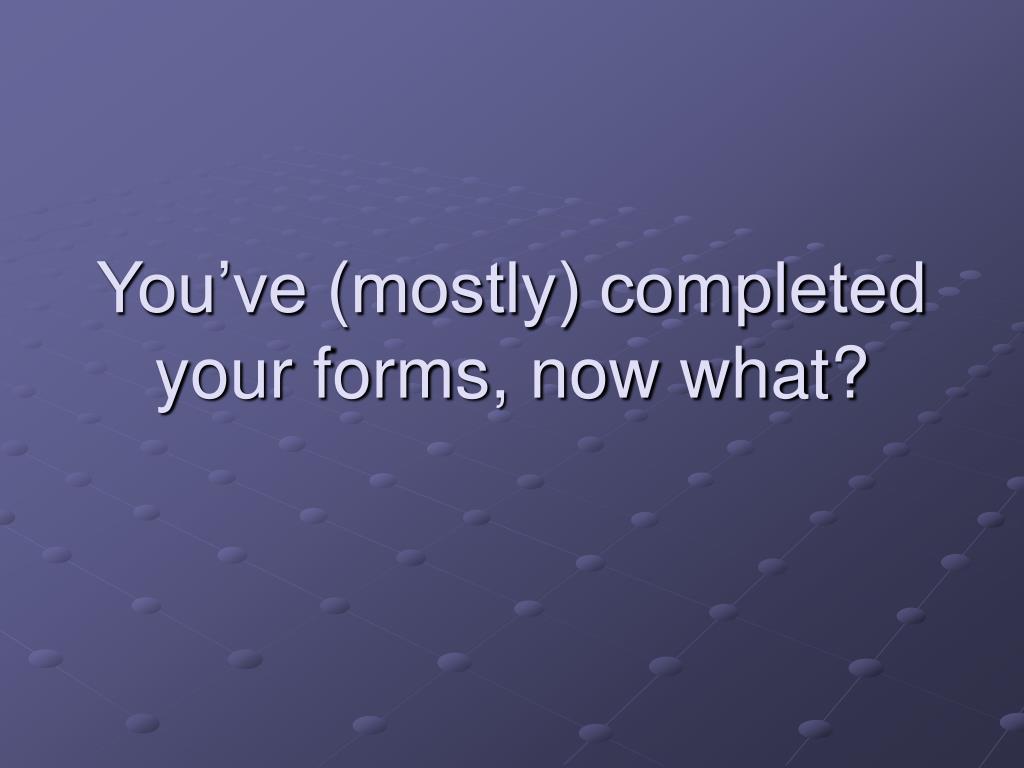 You’ve (mostly) completed your forms, now what?